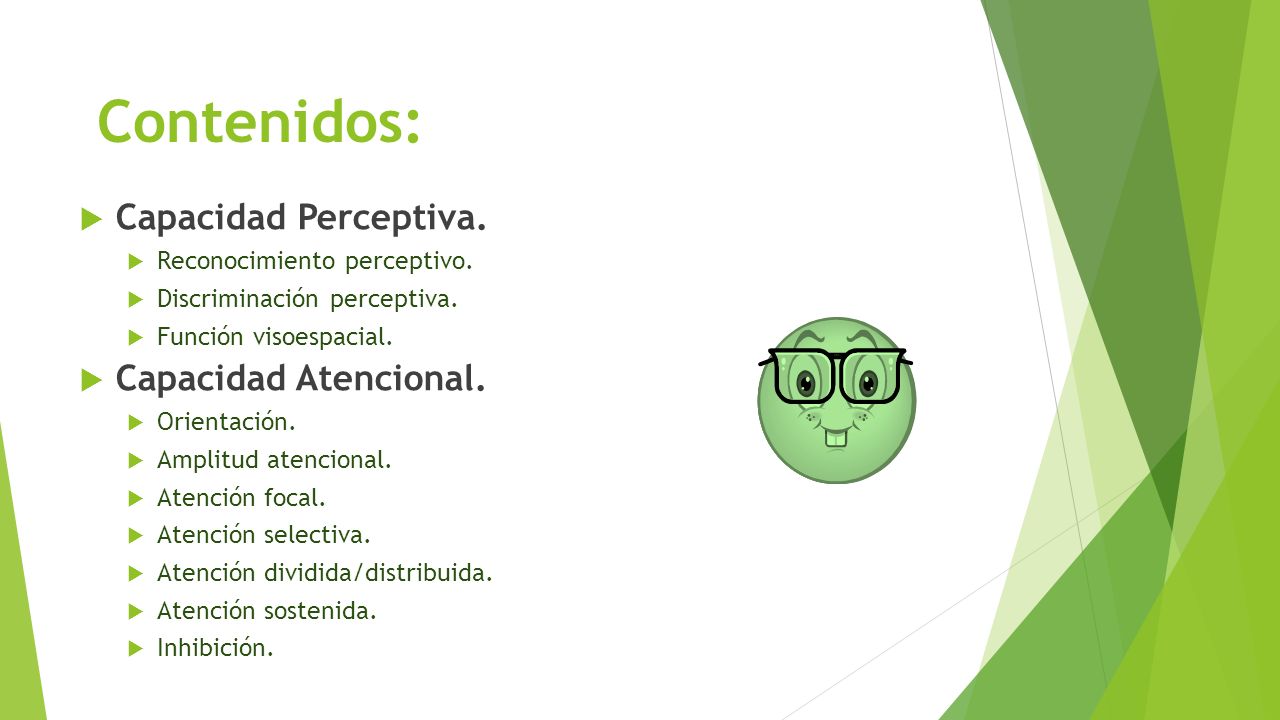 Contenidos:

Capacidad Perceptiva.

Reconocimiento perceptivo.

Discriminación perceptiva.

Función visoespacial.

Capacidad Atencional.

Orientación.

Amplitud atencional.

Atención focal.

Atención selectiva.

Atención dividida/distribuida.

Atención sostenida.

Inhibición.